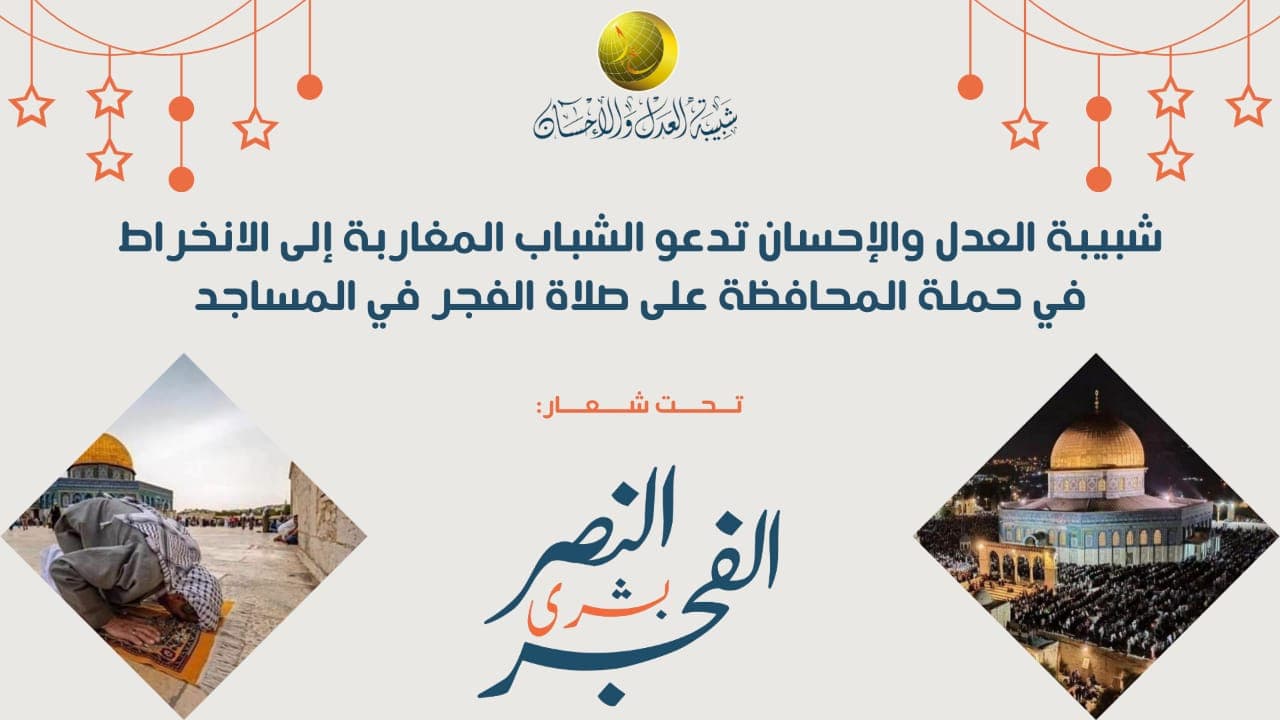 شبيبة العدل والإحسان

شبيبة العدل والإحسان تدعو الشباب المغاربة إلى الانخراط في حملة المحافظة على صلاة الفجر في المساجد

تحت شعار:

الفجر بشرى النصر